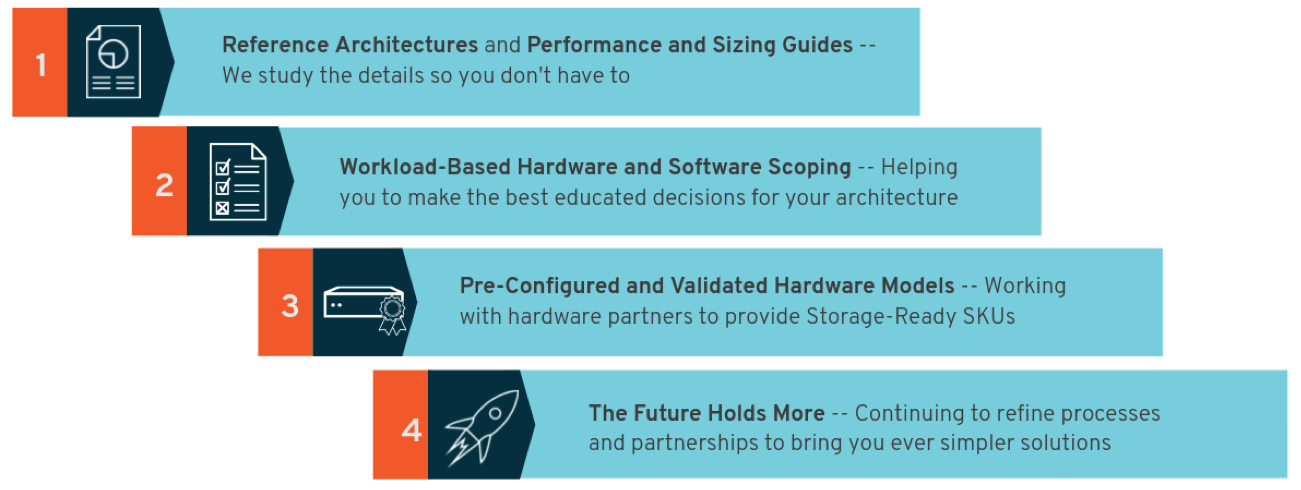 1

Reference Architectures and Performance and Sizing Guides -- We study the details so you don't have to

2

Workload-Based Hardware and Software Scoping -- Helping you to make the best educated decisions for your architecture

3

Pre-Configured and Validated Hardware Models -- Working with hardware partners to provide Storage-Ready SKUs

4

The Future Holds More -- Continuing to refine processes and partnerships to bring you ever simpler solutions